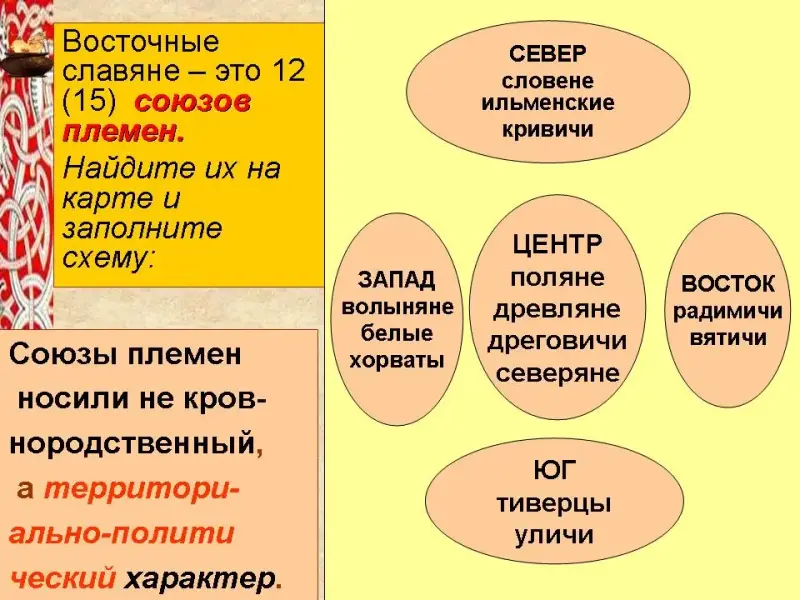 Восточные славяне – это 12 (15) союзов племен. Найдите их на карте и заполните схему:

Союзы племен носили не кровнородственный, а территориально-полити ческий характер.

СЕВЕР
словене ильменские
кривичи

ЗАПАД
волыняне
белые хорваты

ЦЕНТР
поляне
древляне
дреговичи
северяне

ВОСТОК
радимичи
вятичи

ЮГ
тиверцы
уличи